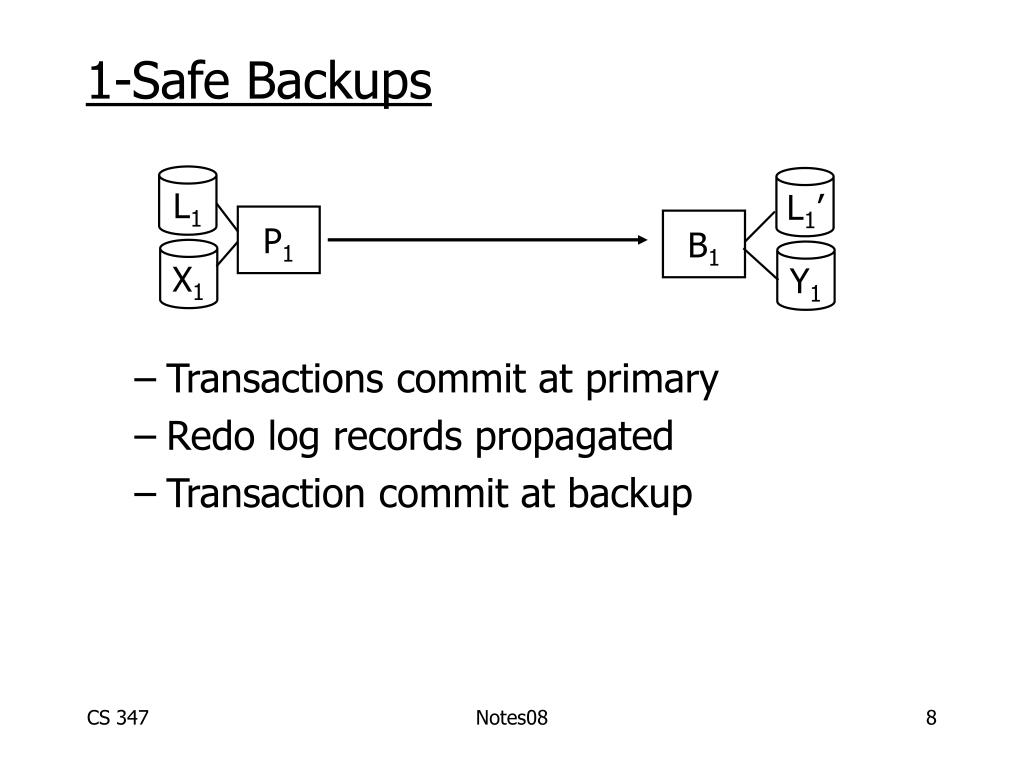 1-Safe Backups

$L_1$

$X_1$

$P_1$

$B_1$

$L_1'$

$Y_1$

– Transactions commit at primary
– Redo log records propagated
– Transaction commit at backup

CS 347

Notes08

8